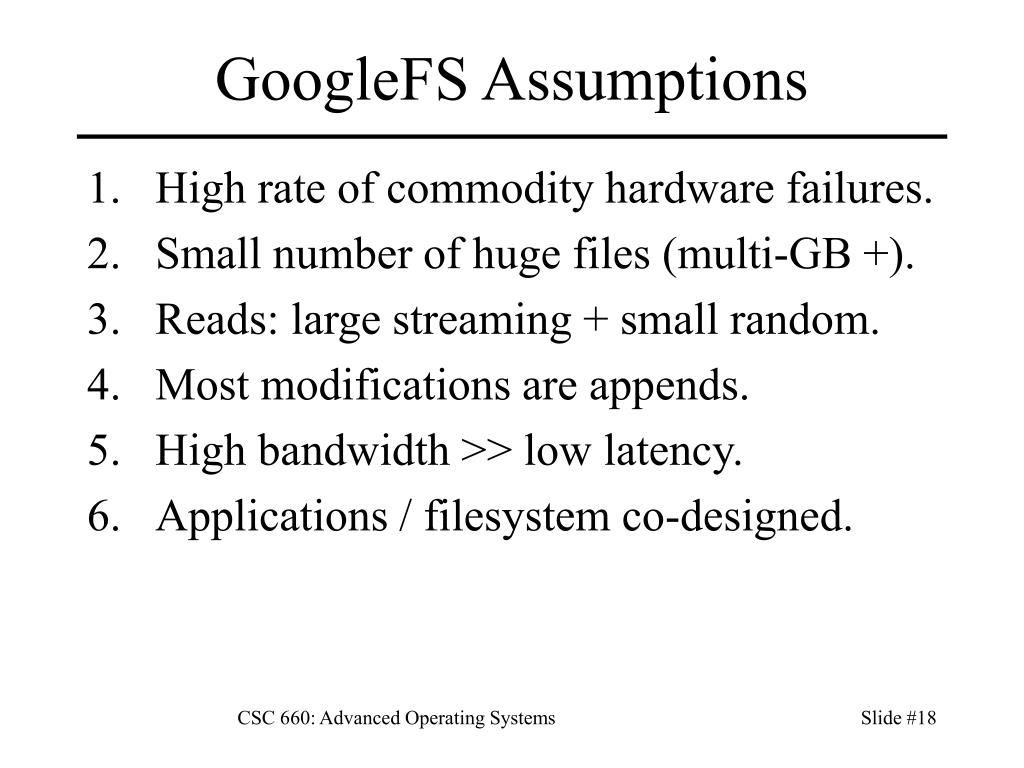 GoogleFS Assumptions

1. High rate of commodity hardware failures.
2. Small number of huge files (multi-GB +).
3. Reads: large streaming + small random.
4. Most modifications are appends.
5. High bandwidth >> low latency.
6. Applications / filesystem co-designed.

CSC 660: Advanced Operating Systems

Slide #18